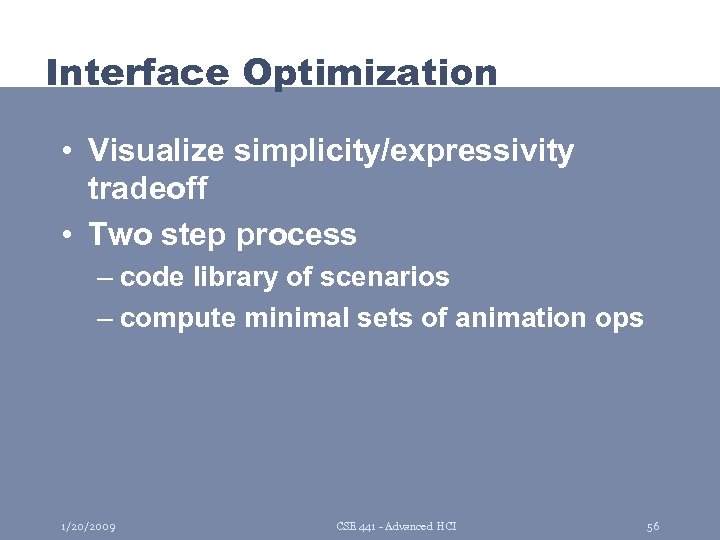 Interface Optimization

• Visualize simplicity/expressivity tradeoff
• Two step process
– code library of scenarios
– compute minimal sets of animation ops

1/20/2009 CSE 441 - Advanced HCI 56